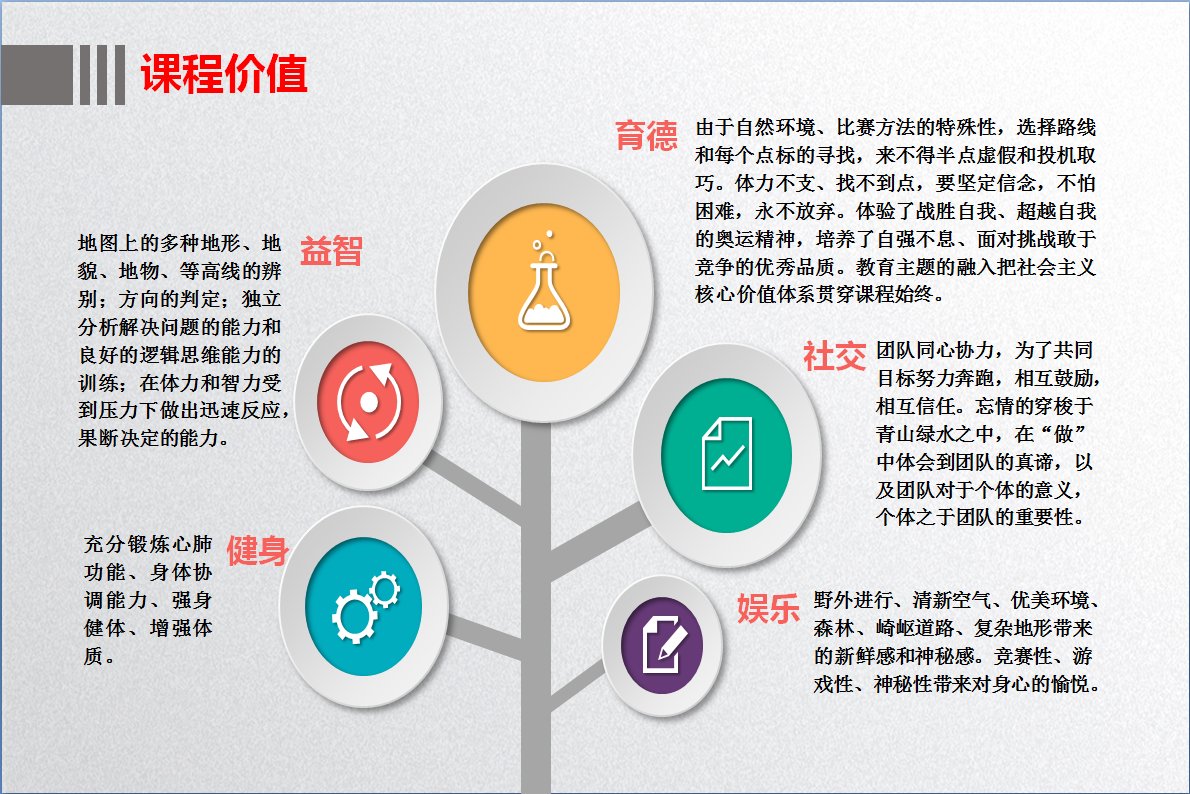 课程价值

育德

由于自然环境、比赛方法的特殊性，选择路线和每个点标的寻找，来不得半点虚假和投机取巧。体力不支、找不到点，要坚定信念，不怕困难，永不放弃。体验了战胜自我、超越自我的奥运精神，培养了自强不息、面对挑战敢于竞争的优秀品质。教育主题的融入把社会主义核心价值体系贯穿课程始终。

益智

地图上的多种地形、地貌、地物、等高线的辨别；方向的判定；独立分析解决问题的能力和良好的逻辑思维能力的训练；在体力和智力受到压力下做出迅速反应，果断决定的能力。

社交

团队同心协力，为了共同目标努力奔跑，相互鼓励，相互信任。忘情的穿梭于青山绿水之中，在“做”中体会到团队的真谛，以及团队对于个体的意义，个体之于团队的重要性。

健身

充分锻炼心肺功能、身体协调能力、强身健体、增强体质。

娱乐

野外进行、清新空气、优美环境、森林、崎岖道路、复杂地形带来的新鲜感和神秘感。竞赛性、游戏性、神秘性带来对身心的愉悦。